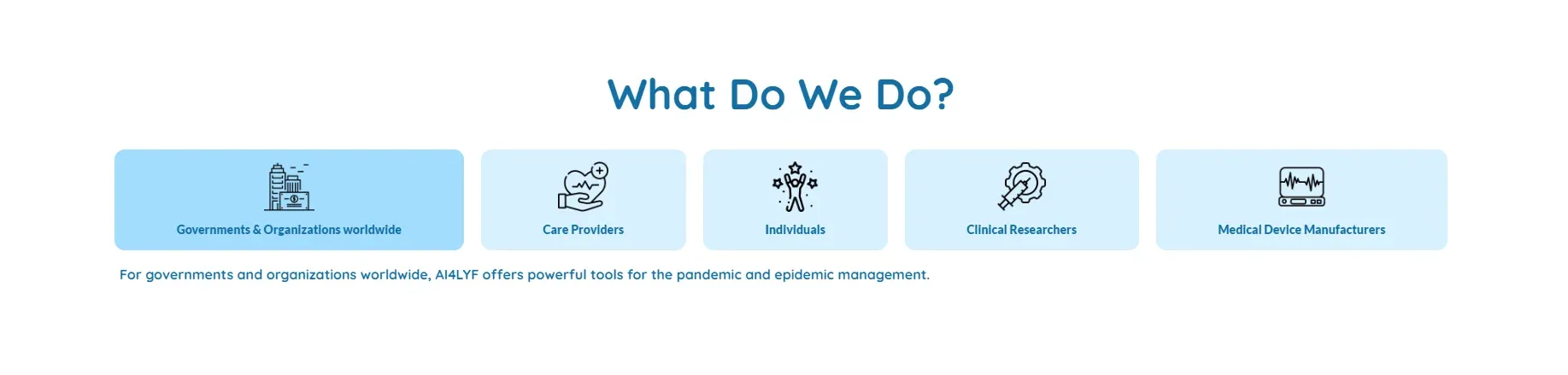 What Do We Do?

Governments & Organizations worldwide

Care Providers

Individuals

Clinical Researchers

Medical Device Manufacturers

For governments and organizations worldwide, AI4LYF offers powerful tools for the pandemic and epidemic management.